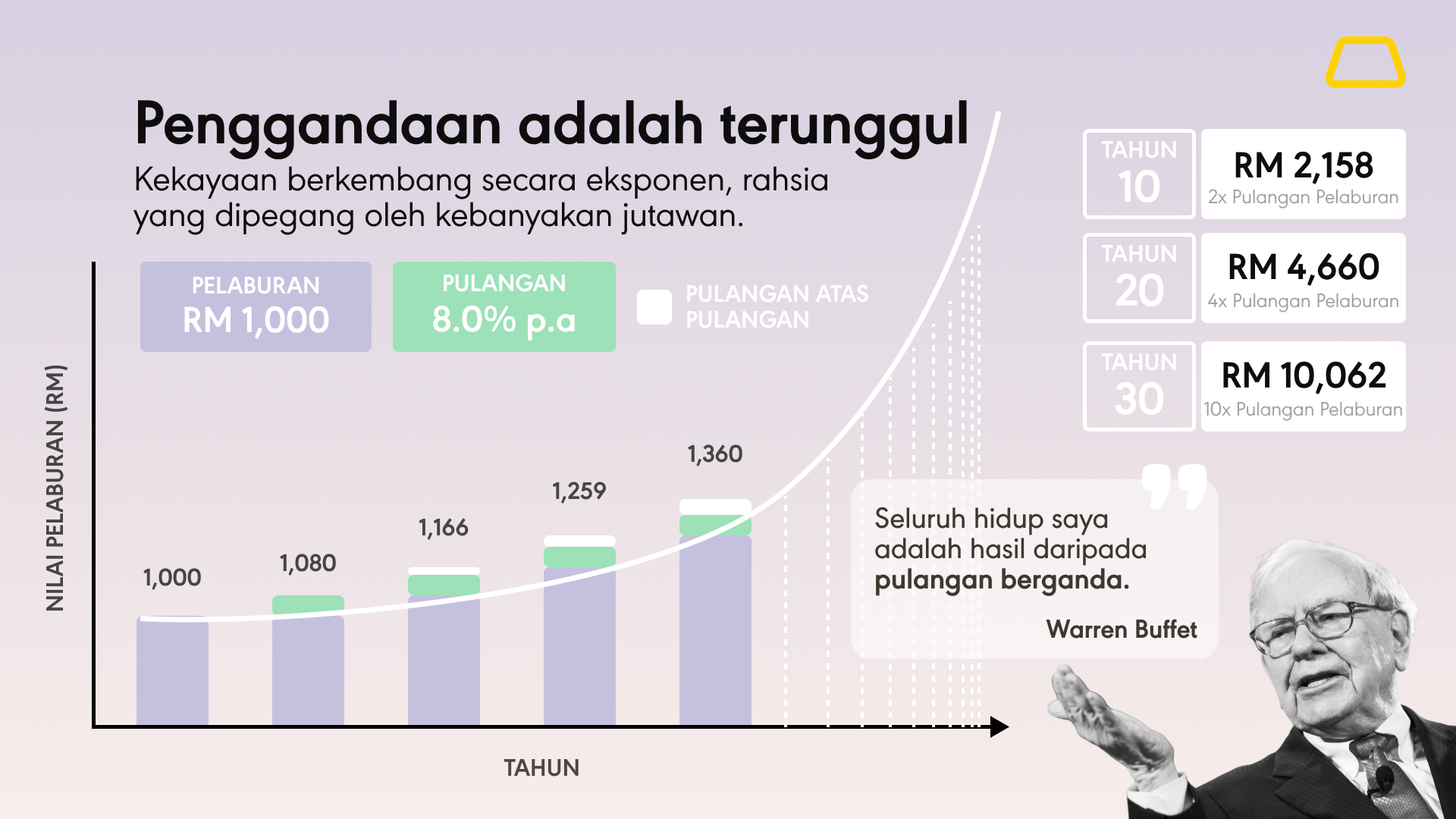 Penggandaan adalah terunggul

Kekayaan berkembang secara eksponen, rahsia yang dipegang oleh kebanyakan jutawan.

PELABURAN
RM 1,000

PULANGAN
8.0% p.a

PULANGAN ATAS PULANGAN

NILAI PELABURAN (RM)

1,000

1,080

1,166

1,259

1,360

TAHUN

TAHUN 10
RM 2,158
2x Pulangan Pelaburan

TAHUN 20
RM 4,660
4x Pulangan Pelaburan

TAHUN 30
RM 10,062
10x Pulangan Pelaburan

Seluruh hidup saya adalah hasil daripada pulangan berganda.

Warren Buffet